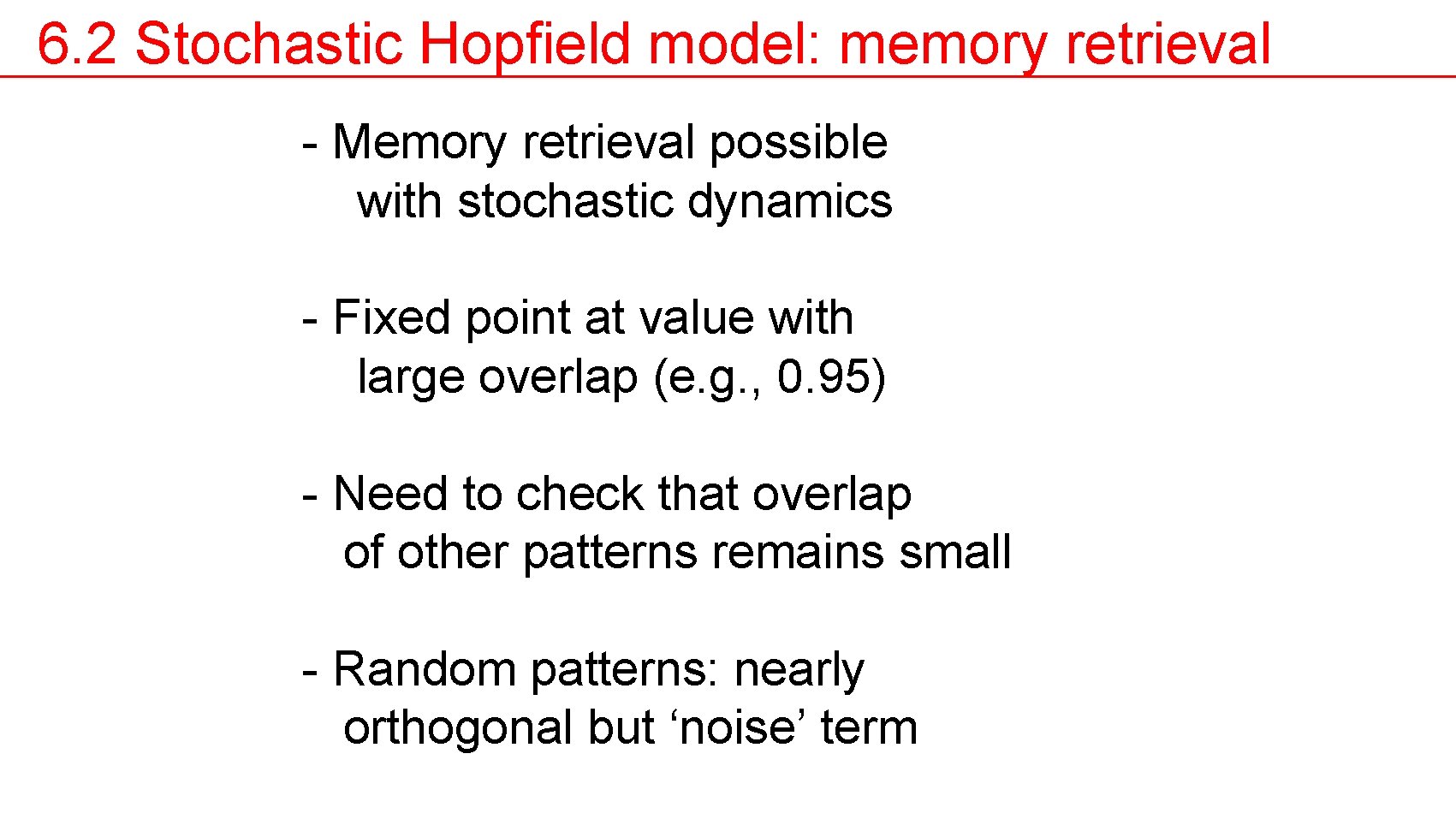 6.2 Stochastic Hopfield model: memory retrieval

- Memory retrieval possible with stochastic dynamics

- Fixed point at value with large overlap (e.g., 0.95)

- Need to check that overlap of other patterns remains small

- Random patterns: nearly orthogonal but ‘noise’ term